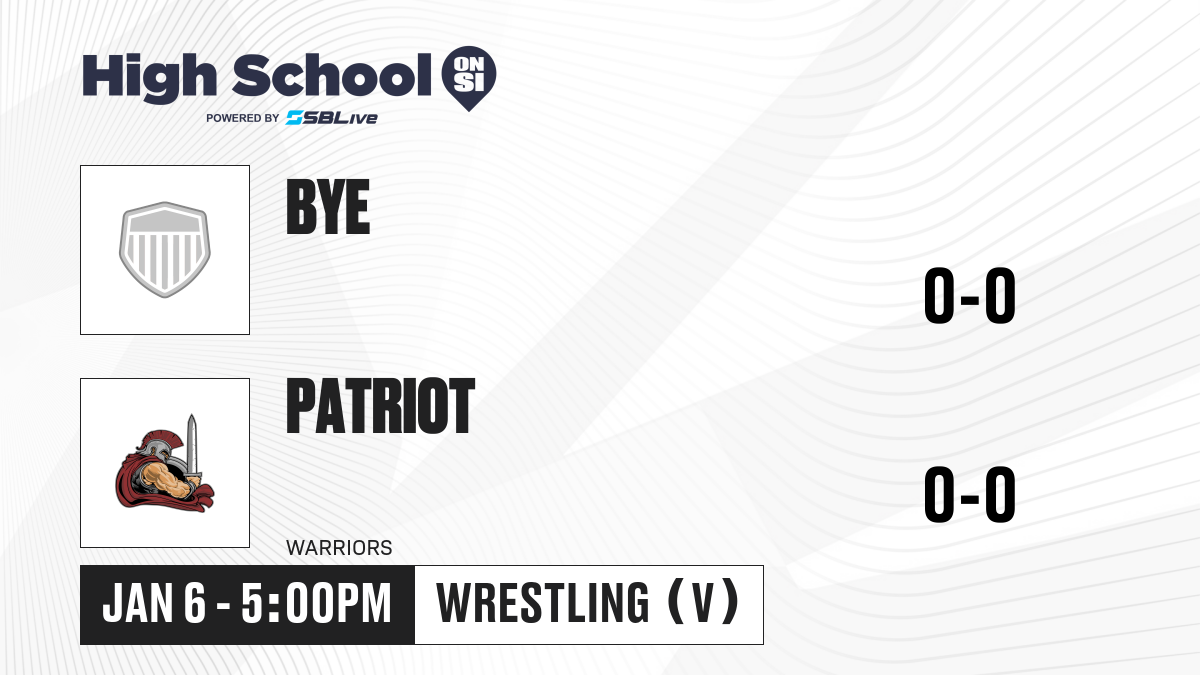 High School ON SI
POWERED BY SBLive

BYE

0-0

PATRIOT

WARRIORS

0-0

JAN 6 - 5:00PM

WRESTLING (V)